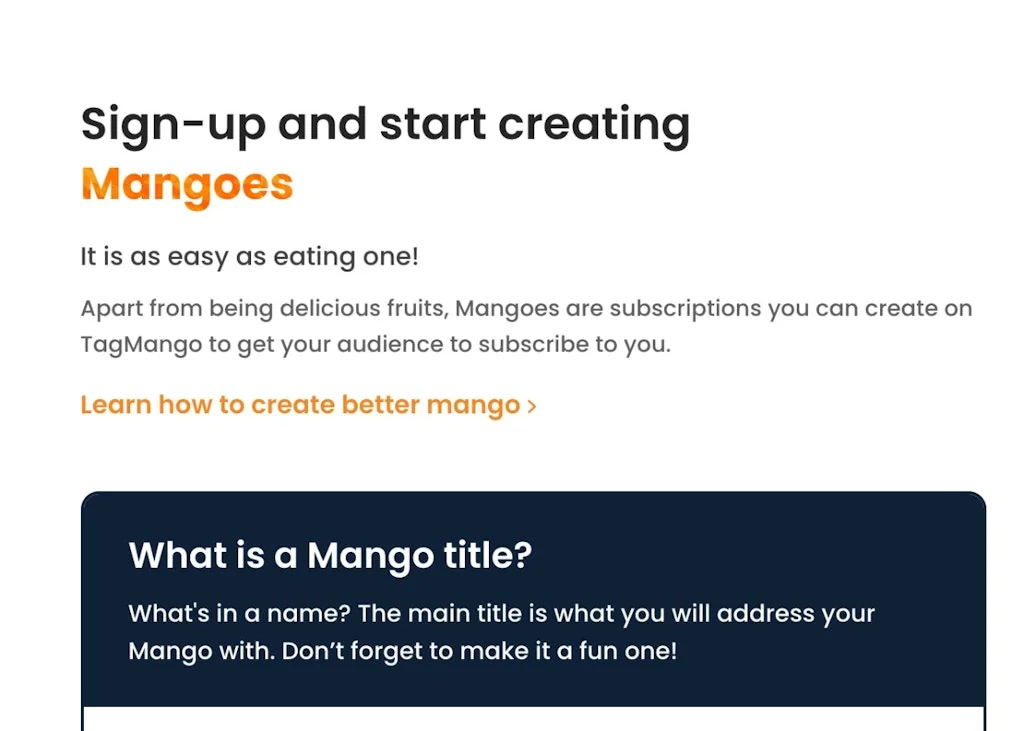 Sign-up and start creating
Mangoes

It is as easy as eating one!

Apart from being delicious fruits, Mangoes are subscriptions you can create on TagMango to get your audience to subscribe to you.

Learn how to create better mango >

What is a Mango title?

What's in a name? The main title is what you will address your Mango with. Don't forget to make it a fun one!